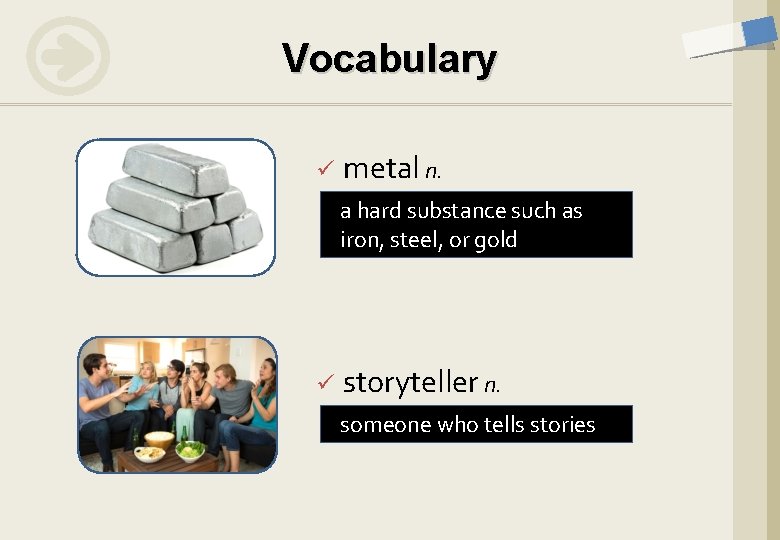 Vocabulary

✓ metal n.

a hard substance such as iron, steel, or gold

✓ storyteller n.

someone who tells stories